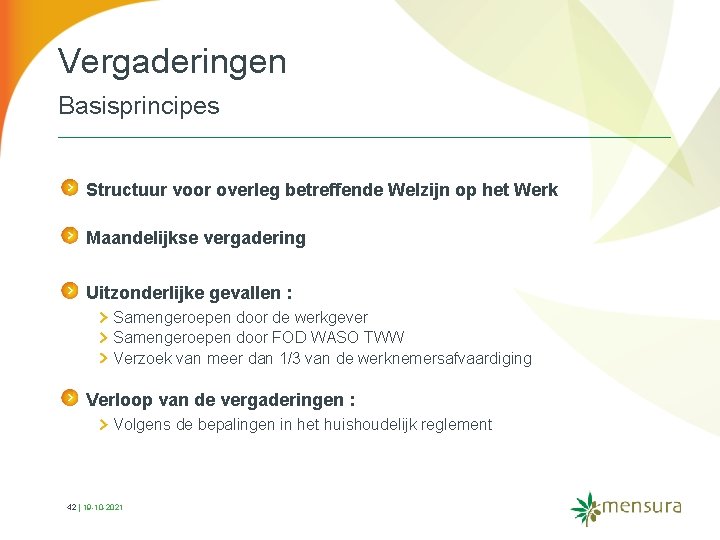 Vergaderingen
Basisprincipes

Structuur voor overleg betreffende Welzijn op het Werk

Maandelijkse vergadering

Uitzonderlijke gevallen :
Samengeroepen door de werkgever
Samengeroepen door FOD WASO TWW
Verzoek van meer dan 1/3 van de werknemersafvaardiging

Verloop van de vergaderingen :
Volgens de bepalingen in het huishoudelijk reglement

42 | 19-10-2021

mensura